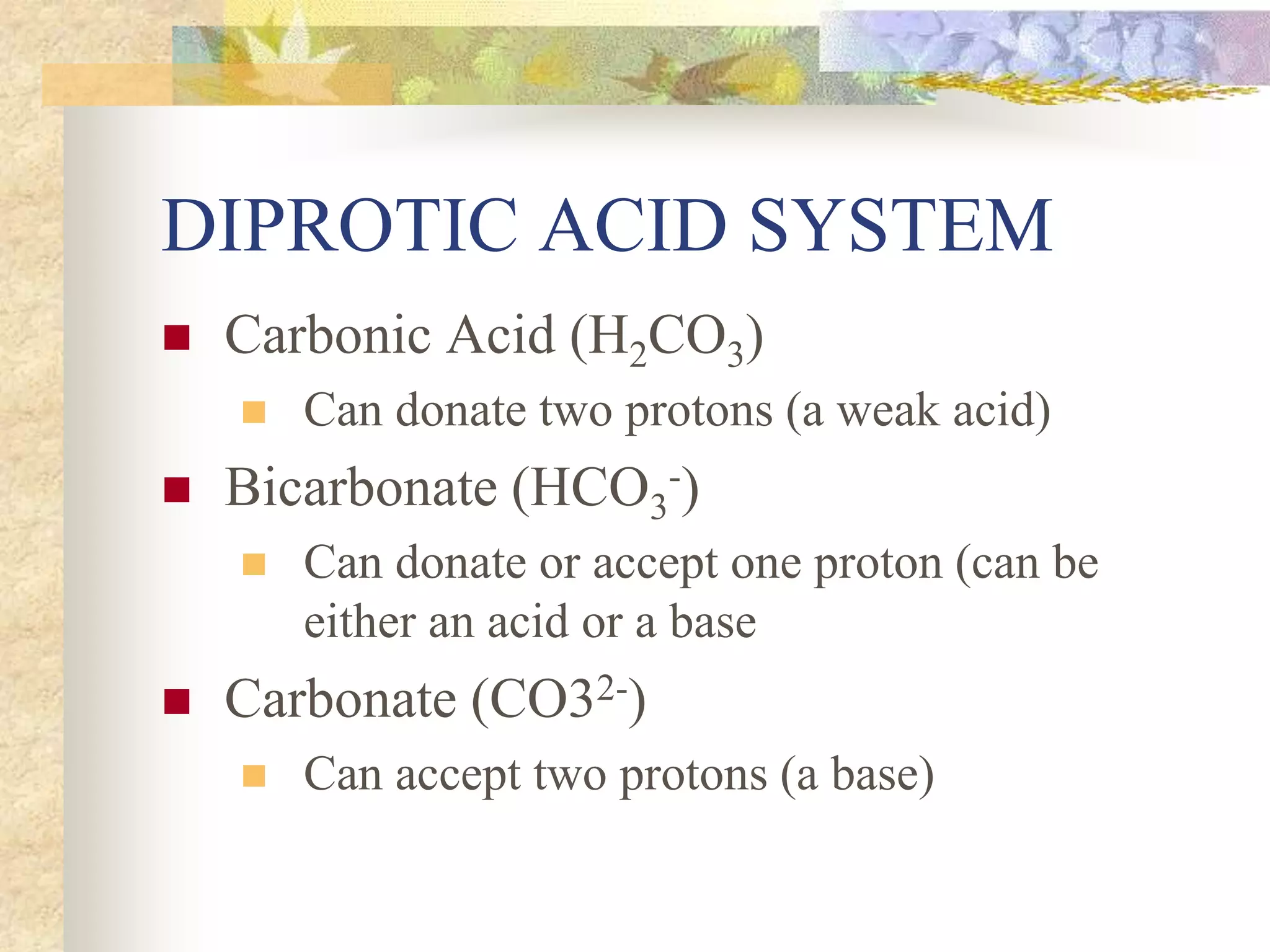 DIPROTIC ACID SYSTEM

Carbonic Acid ($H_2CO_3$)

Can donate two protons (a weak acid)

Bicarbonate ($HCO_3^-$)

Can donate or accept one proton (can be either an acid or a base

Carbonate ($CO3^{2-}$)

Can accept two protons (a base)